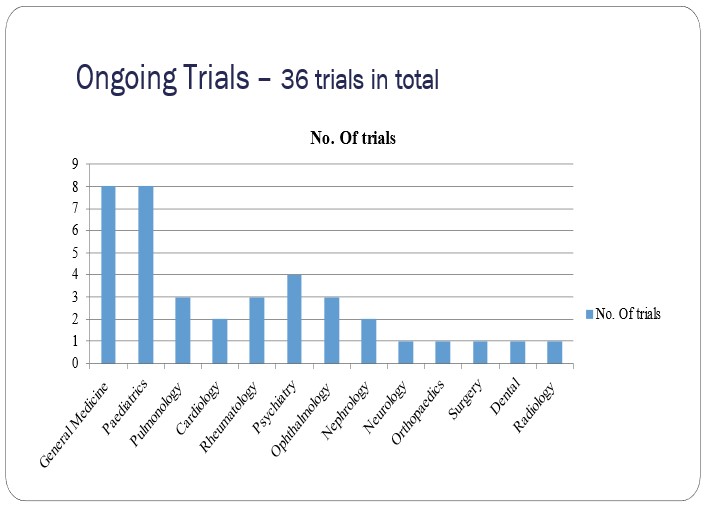 Ongoing Trials – 36 trials in total

No. Of trials

9
8
7
6
5
4
3
2
1
0

General Medicine
Paediatrics
Pulmonology
Cardiology
Rheumatology
Psychiatry
Ophthalmology
Nephrology
Neurology
Orthopaedics
Surgery
Dental
Radiology

No. Of trials